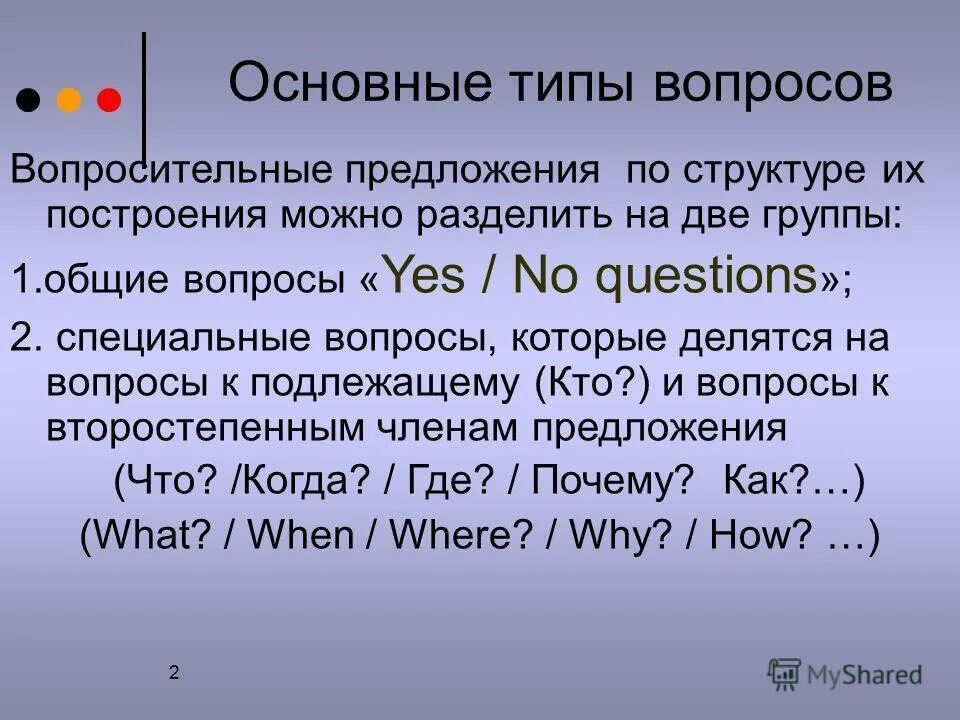 Основные типы вопросов

Вопросительные предложения по структуре их построения можно разделить на две группы:

1.общие вопросы «Yes / No questions»;

2. специальные вопросы, которые делятся на вопросы к подлежащему (Кто?) и вопросы к второстепенным членам предложения

(Что? /Когда? / Где? / Почему? Как?…)

(What? / When / Where? / Why? / How? …)

2

MyShared